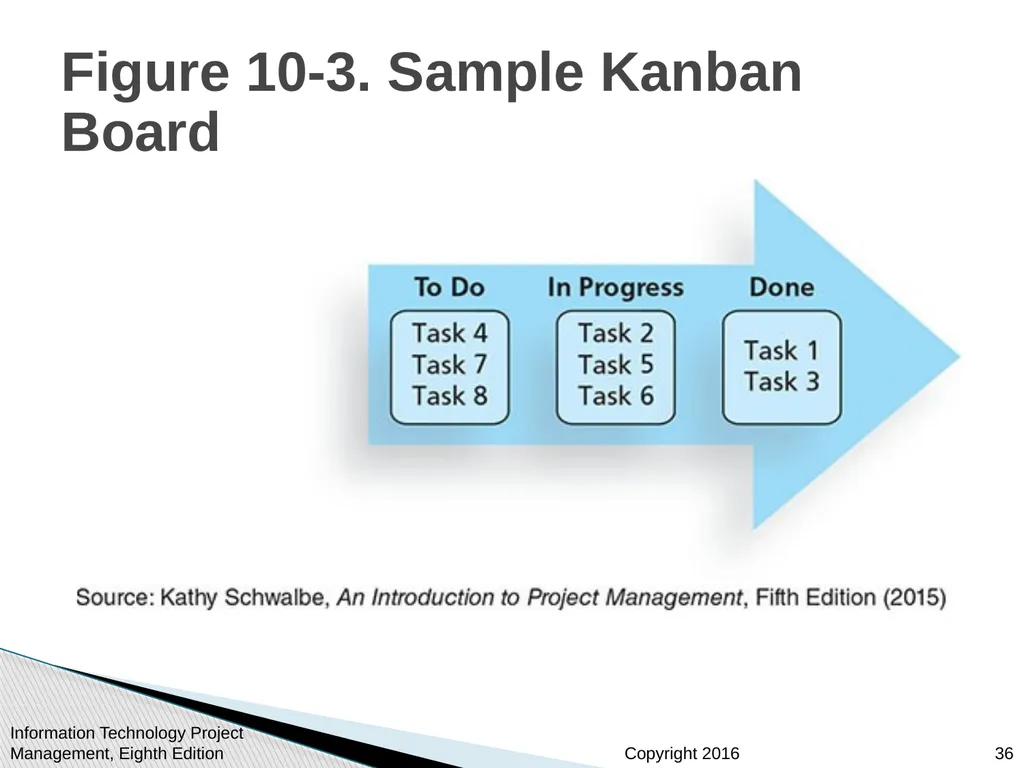 Figure 10-3. Sample Kanban Board

To Do
Task 4
Task 7
Task 8

In Progress
Task 2
Task 5
Task 6

Done
Task 1
Task 3

Source: Kathy Schwalbe, An Introduction to Project Management, Fifth Edition (2015)

Information Technology Project Management, Eighth Edition

Copyright 2016

36